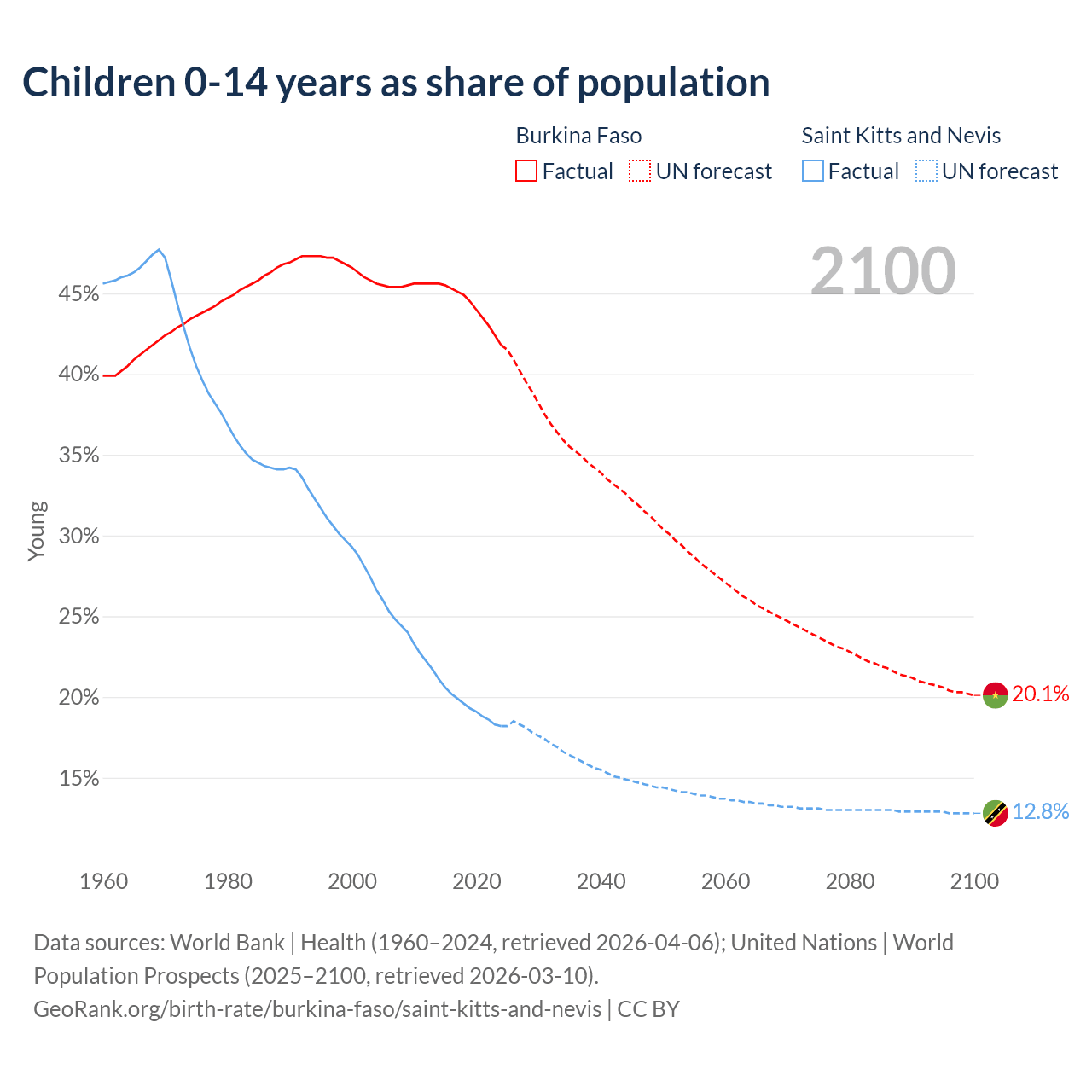 Children 0-14 years as share of population

Burkina Faso
Factual UN forecast

Saint Kitts and Nevis
Factual UN forecast

2100

Young

45%
40%
35%
30%
25%
20%
15%

20.1%
12.8%

1960 1980 2000 2020 2040 2060 2080 2100

Data sources: World Bank | Health (1960–2024, retrieved 2026-04-06); United Nations | World Population Prospects (2025–2100, retrieved 2026-03-10).
GeoRank.org/birth-rate/burkina-faso/saint-kitts-and-nevis | CC BY